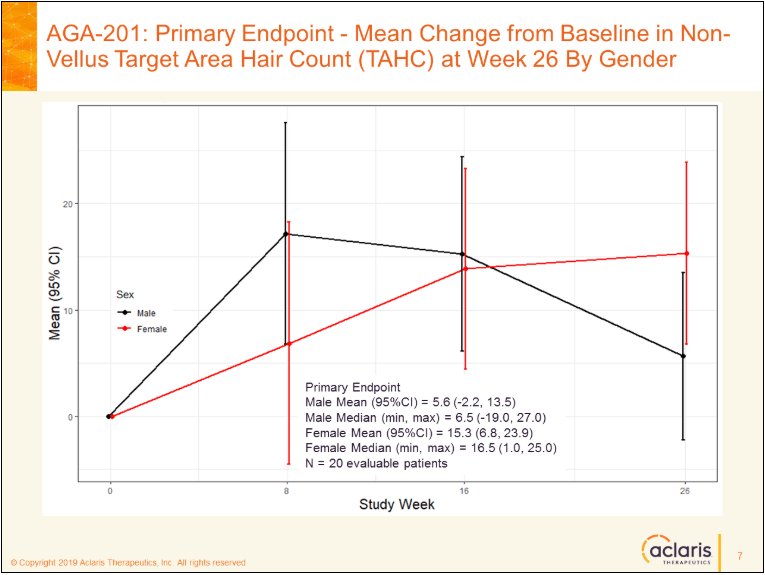 AGA-201: Primary Endpoint - Mean Change from Baseline in Non-Vellus Target Area Hair Count (TAHC) at Week 26 By Gender

Mean (95% CI)

20

10

0

Sex
Male
Female

Primary Endpoint
Male Mean (95%CI) = 5.6 (-2.2, 13.5)
Male Median (min, max) = 6.5 (-19.0, 27.0)
Female Mean (95%CI) = 15.3 (6.8, 23.9)
Female Median (min, max) = 16.5 (1.0, 25.0)
N = 20 evaluable patients

0 8 16 26

Study Week

© Copyright 2019 Aclaris Therapeutics, Inc. All rights reserved

aclaris THERAPEUTICS

7